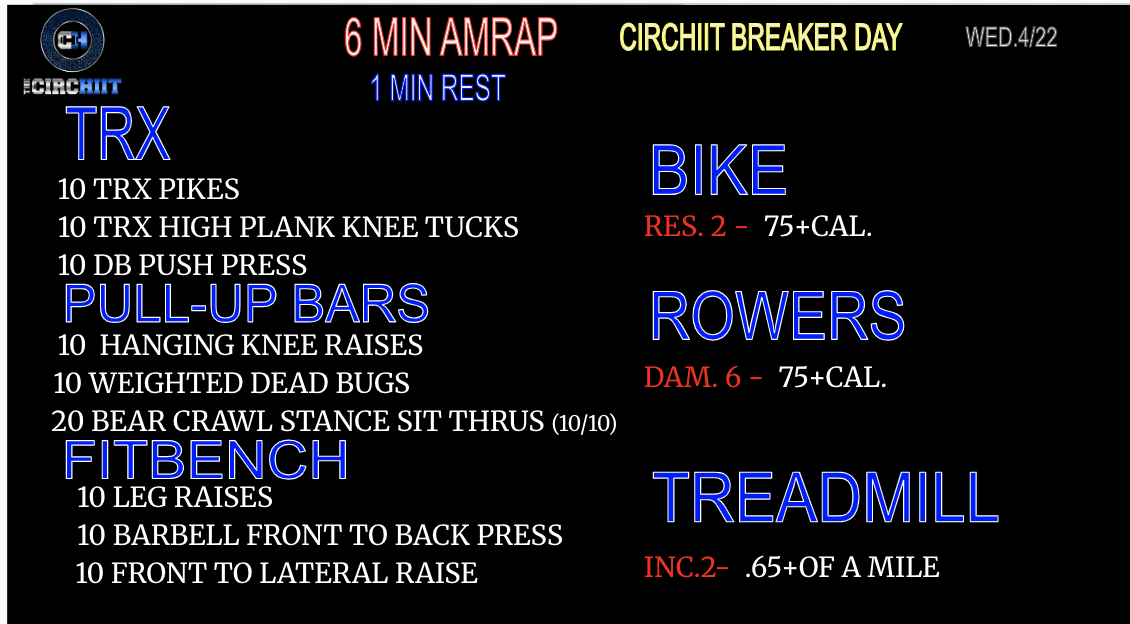 CH
THE CIRCHIIT

6 MIN AMRAP
1 MIN REST

CIRCHIIT BREAKER DAY

WED.4/22

TRX
10 TRX PIKES
10 TRX HIGH PLANK KNEE TUCKS
10 DB PUSH PRESS

PULL-UP BARS
10 HANGING KNEE RAISES
10 WEIGHTED DEAD BUGS
20 BEAR CRAWL STANCE SIT THRUS (10/10)

FITBENCH
10 LEG RAISES
10 BARBELL FRONT TO BACK PRESS
10 FRONT TO LATERAL RAISE

BIKE
RES. 2 - 75+CAL.

ROWERS
DAM. 6 - 75+CAL.

TREADMILL
INC.2- .65+OF A MILE